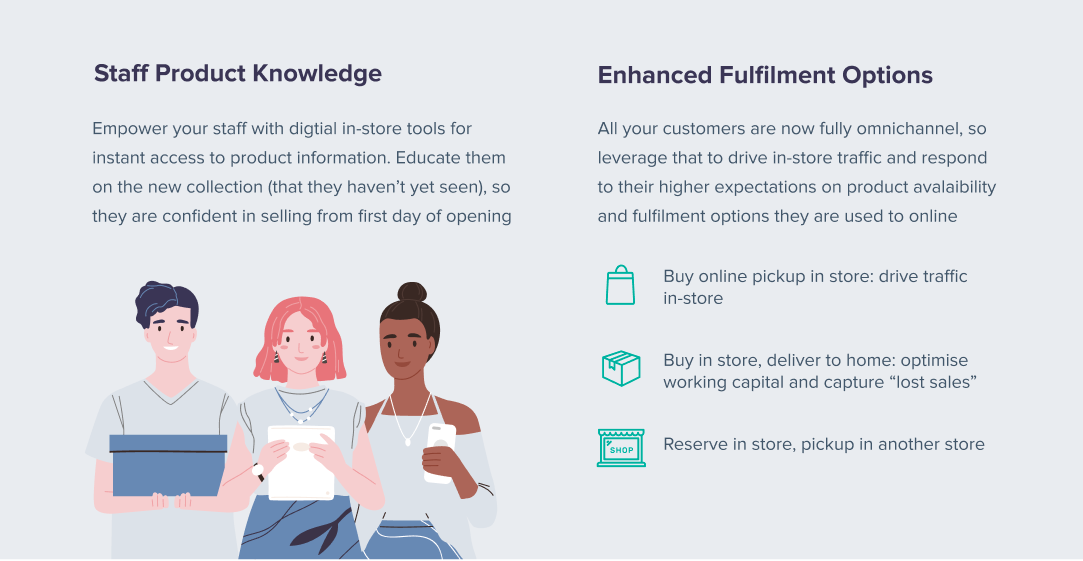 Staff Product Knowledge

Empower your staff with digtial in-store tools for instant access to product information. Educate them on the new collection (that they haven't yet seen), so they are confident in selling from first day of opening

Enhanced Fulfilment Options

All your customers are now fully omnichannel, so leverage that to drive in-store traffic and respond to their higher expectations on product avalaibility and fulfilment options they are used to online

Buy online pickup in store: drive traffic in-store

Buy in store, deliver to home: optimise working capital and capture "lost sales"

SHOP

Reserve in store, pickup in another store